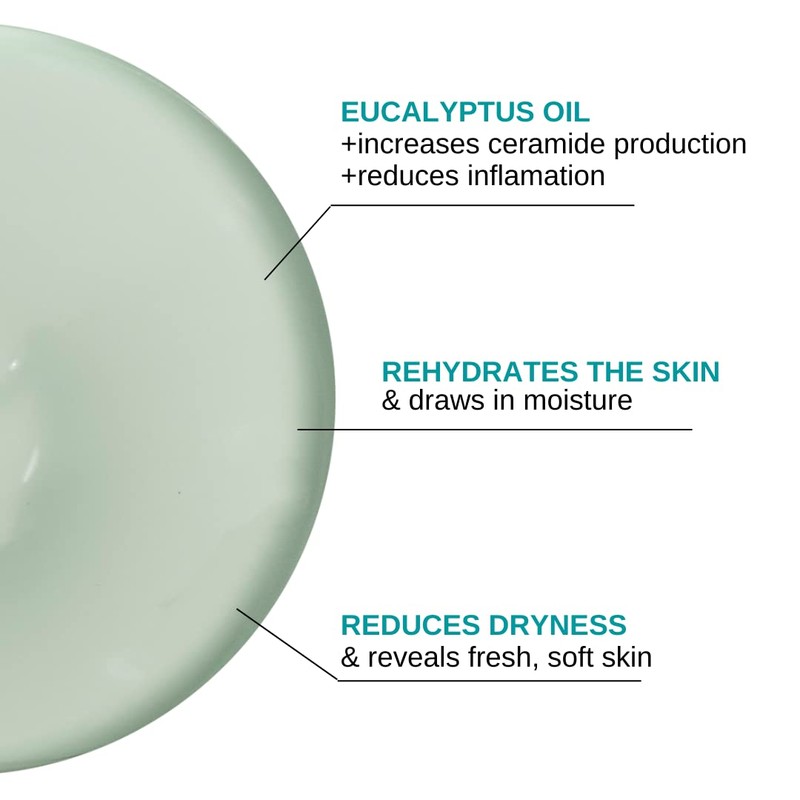 EUCALYPTUS OIL
+increases ceramide production
+reduces inflamation

REHYDRATES THE SKIN
& draws in moisture

REDUCES DRYNESS
& reveals fresh, soft skin